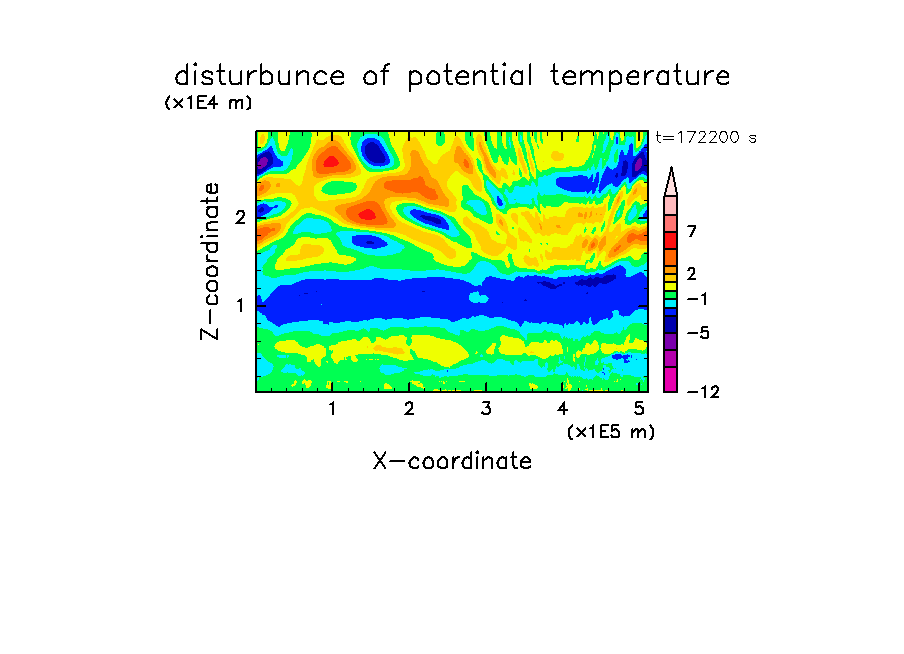 disturbunce of potential temperature
(x1E4 m)
t=172200 s
Z-coordinate
2
1
7
2
−1
−5
−12
1
2
3
4
5
(x1E5 m)
X-coordinate